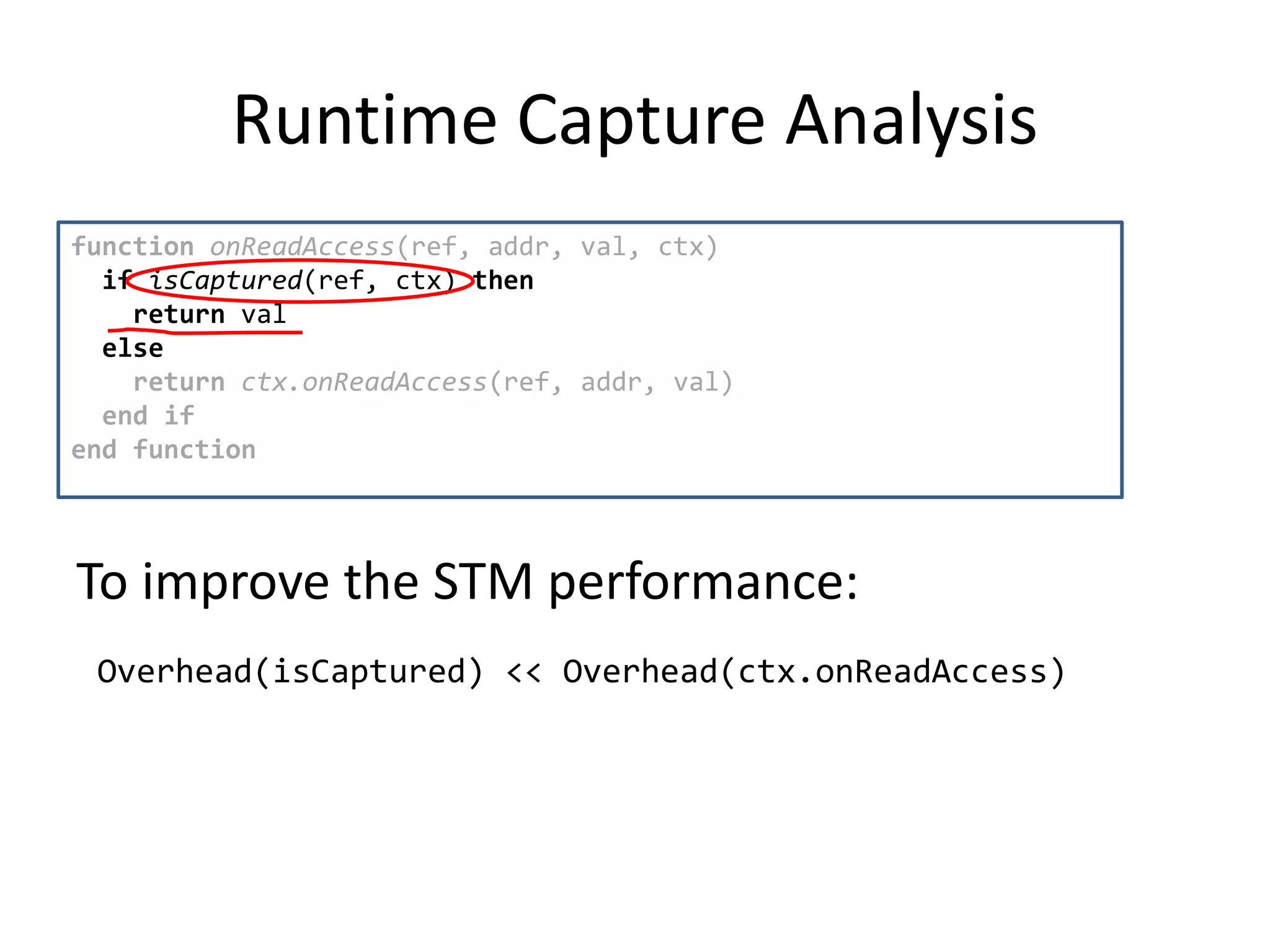 Runtime Capture Analysis

function onReadAccess(ref, addr, val, ctx)
if isCaptured(ref, ctx) then
return val
else
return ctx.onReadAccess(ref, addr, val)
end if
end function

To improve the STM performance:

Overhead(isCaptured) << Overhead(ctx.onReadAccess)